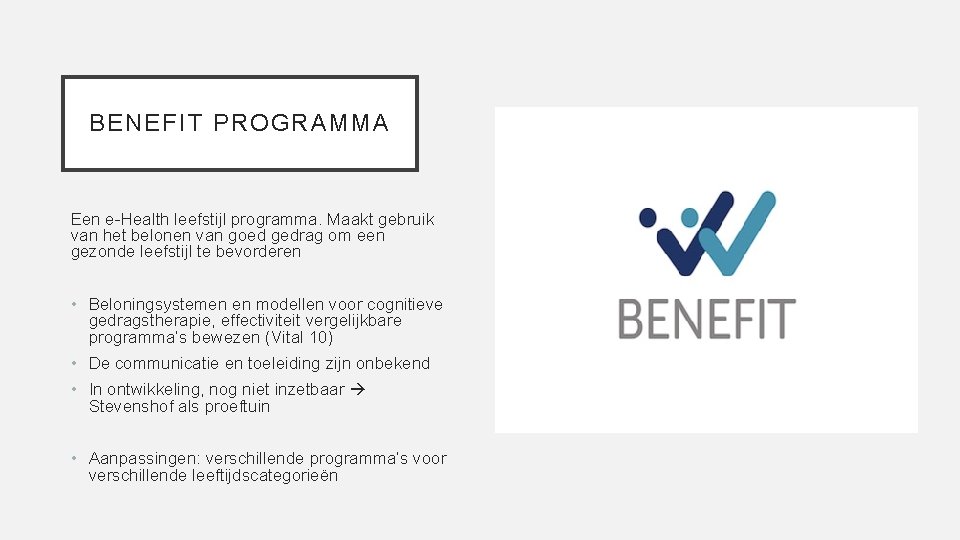 BENEFIT PROGRAMMA

Een e-Health leefstijl programma. Maakt gebruik van het belonen van goed gedrag om een gezonde leefstijl te bevorderen

• Beloningsystemen en modellen voor cognitieve gedragstherapie, effectiviteit vergelijkbare programma's bewezen (Vital 10)
• De communicatie en toeleiding zijn onbekend
• In ontwikkeling, nog niet inzetbaar → Stevenshof als proeftuin

• Aanpassingen: verschillende programma's voor verschillende leeftijdscategorieën

BENEFIT